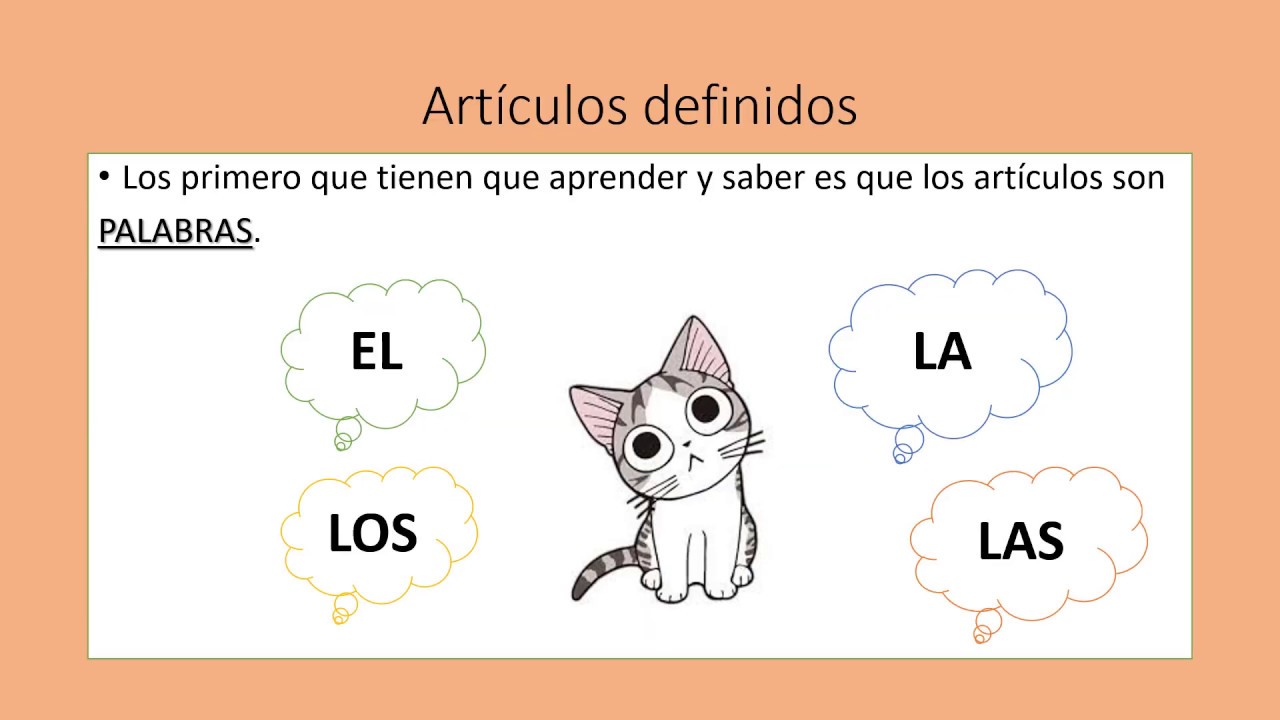 Artículos definidos

• Los primero que tienen que aprender y saber es que los artículos son PALABRAS.

EL

LA

LOS

LAS